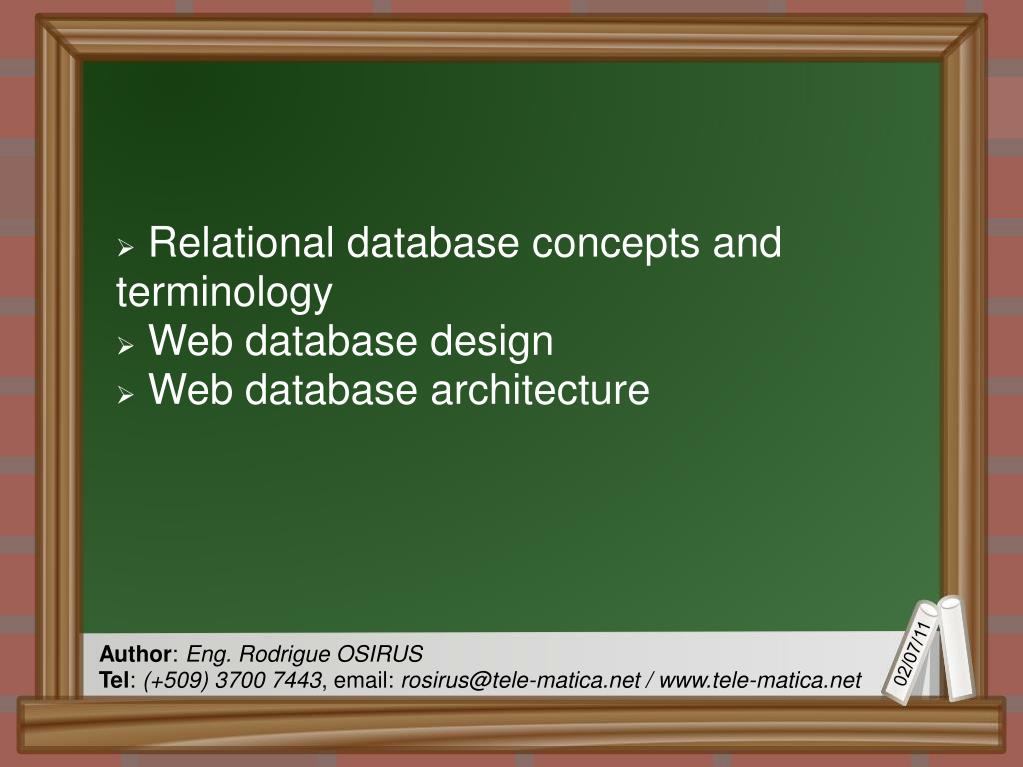 ➢ Relational database concepts and terminology
➢ Web database design
➢ Web database architecture

Author: Eng. Rodrigue OSIRUS
Tel: (+509) 3700 7443, email: rosirus@tele-matica.net / www.tele-matica.net

02/07/11